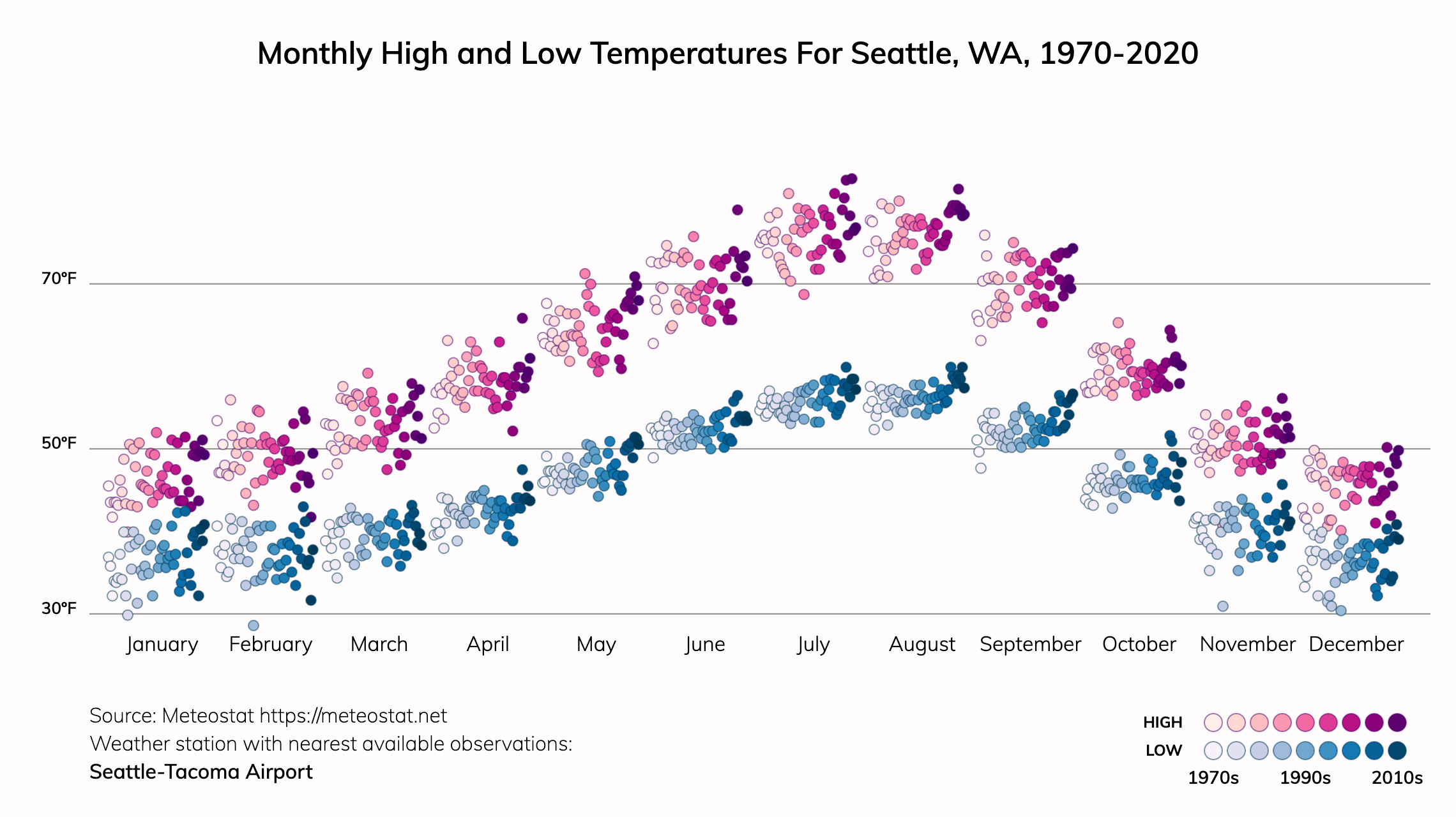 Monthly High and Low Temperatures For Seattle, WA, 1970-2020

70°F

50°F

30°F

January February March April May June July August September October November December

Source: Meteostat https://meteostat.net
Weather station with nearest available observations:
Seattle-Tacoma Airport

HIGH
LOW
1970s 1990s 2010s